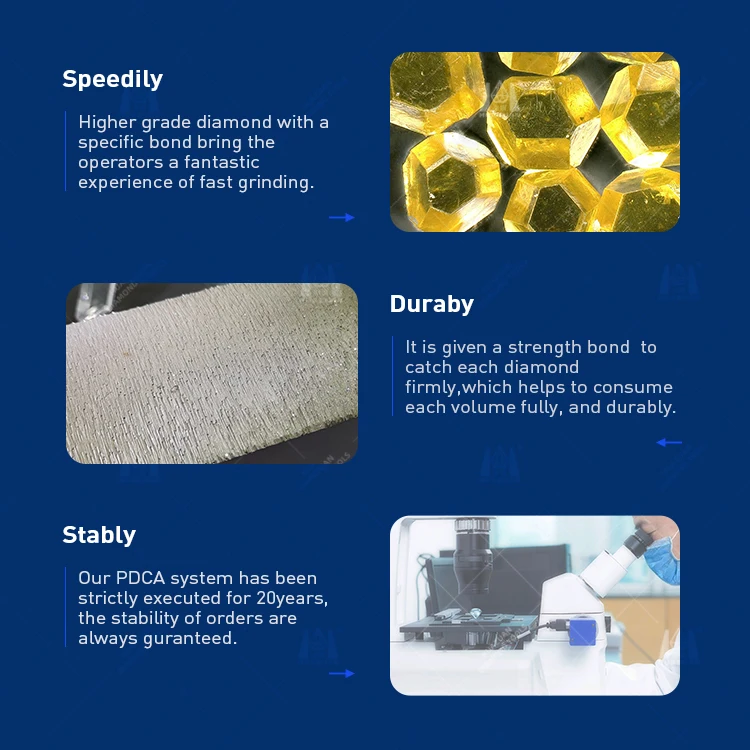 Speedily

Higher grade diamond with a specific bond bring the operators a fantastic experience of fast grinding.

Duraby

It is given a strength bond to catch each diamond firmly,which helps to consume each volume fully, and durably.

Stably

Our PDCA system has been strictly executed for 20years, the stability of orders are always guranteed.